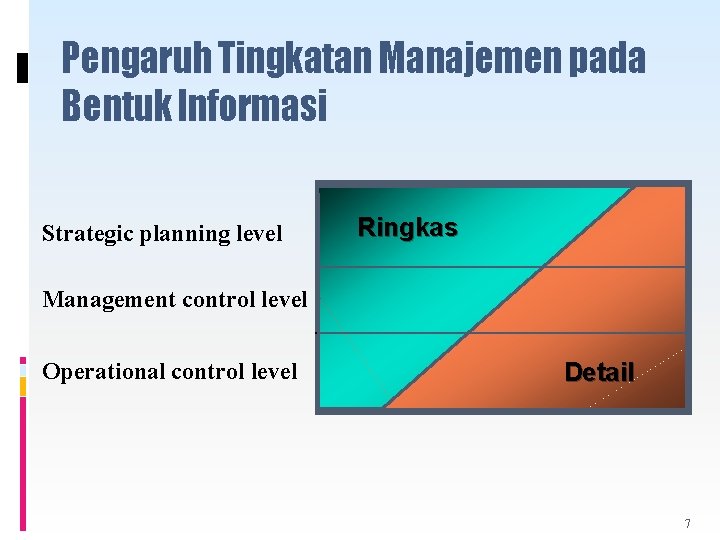 Pengaruh Tingkatan Manajemen pada Bentuk Informasi

Strategic planning level

Management control level

Operational control level

Ringkas

Detail

7